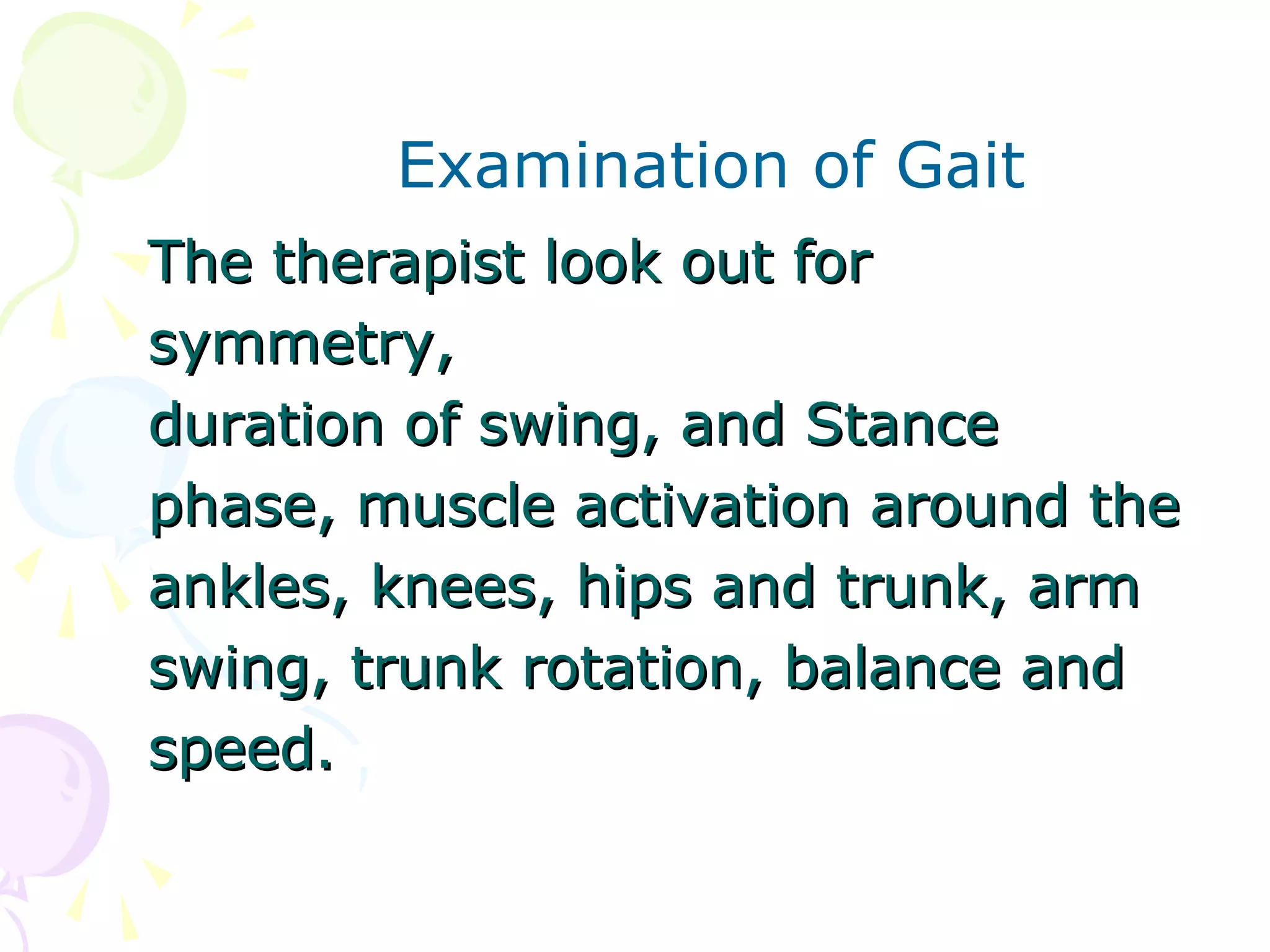 Examination of Gait

The therapist look out for symmetry,
duration of swing, and Stance phase, muscle activation around the ankles, knees, hips and trunk, arm swing, trunk rotation, balance and speed.